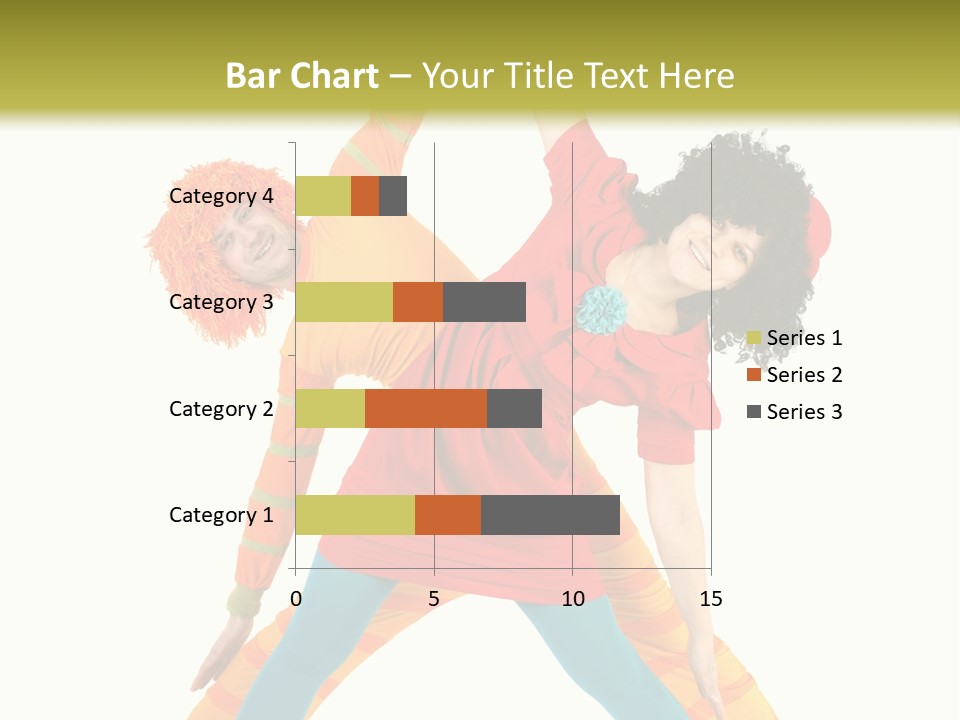 Bar Chart – Your Title Text Here

Category 4
Category 3
Category 2
Category 1

0
5
10
15

Series 1
Series 2
Series 3